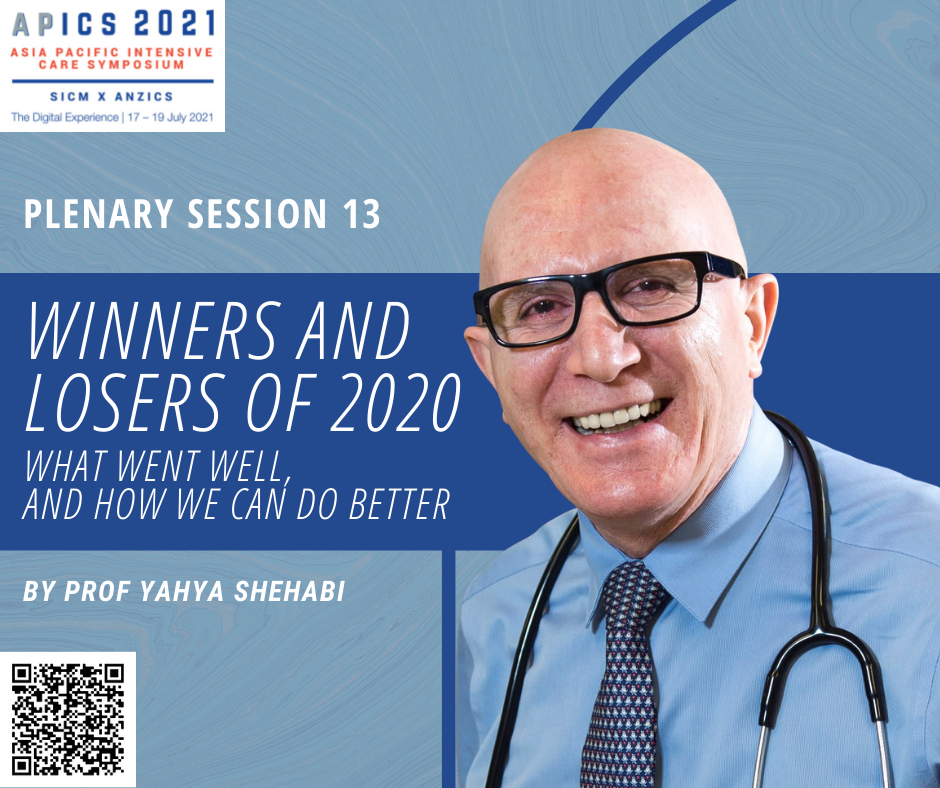 APICS 2021
ASIA PACIFIC INTENSIVE CARE SYMPOSIUM
SICM X ANZICS
The Digital Experience | 17 – 19 July 2021

PLENARY SESSION 13

WINNERS AND LOSERS OF 2020
WHAT WENT WELL, AND HOW WE CAN DO BETTER

BY PROF YAHYA SHEHABI